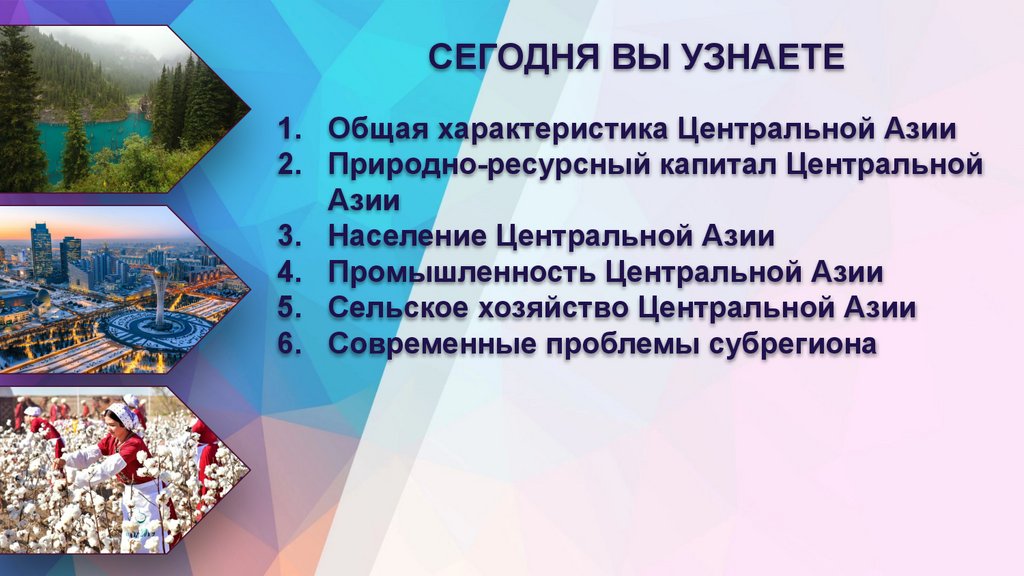 СЕГОДНЯ ВЫ УЗНАЕТЕ

1. Общая характеристика Центральной Азии
2. Природно-ресурсный капитал Центральной Азии
3. Население Центральной Азии
4. Промышленность Центральной Азии
5. Сельское хозяйство Центральной Азии
6. Современные проблемы субрегиона